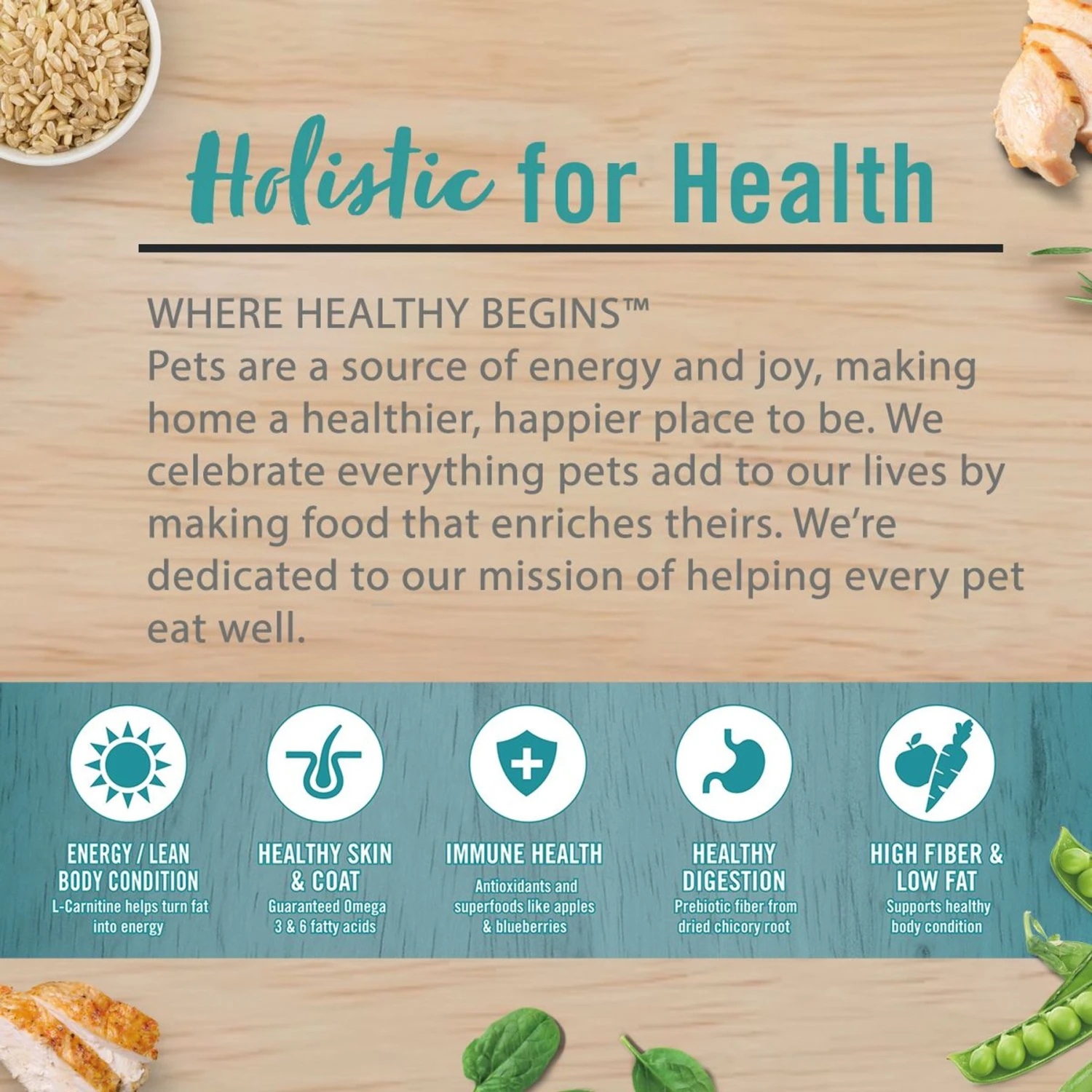 Holistic for Health

WHERE HEALTHY BEGINS™
Pets are a source of energy and joy, making home a healthier, happier place to be. We celebrate everything pets add to our lives by making food that enriches theirs. We're dedicated to our mission of helping every pet eat well.

ENERGY / LEAN BODY CONDITION
L-Carnitine helps turn fat into energy

HEALTHY SKIN & COAT
Guaranteed Omega 3 & 6 fatty acids

IMMUNE HEALTH
Antioxidants and superfoods like apples & blueberries

HEALTHY DIGESTION
Prebiotic fiber from dried chicory root

HIGH FIBER & LOW FAT
Supports healthy body condition